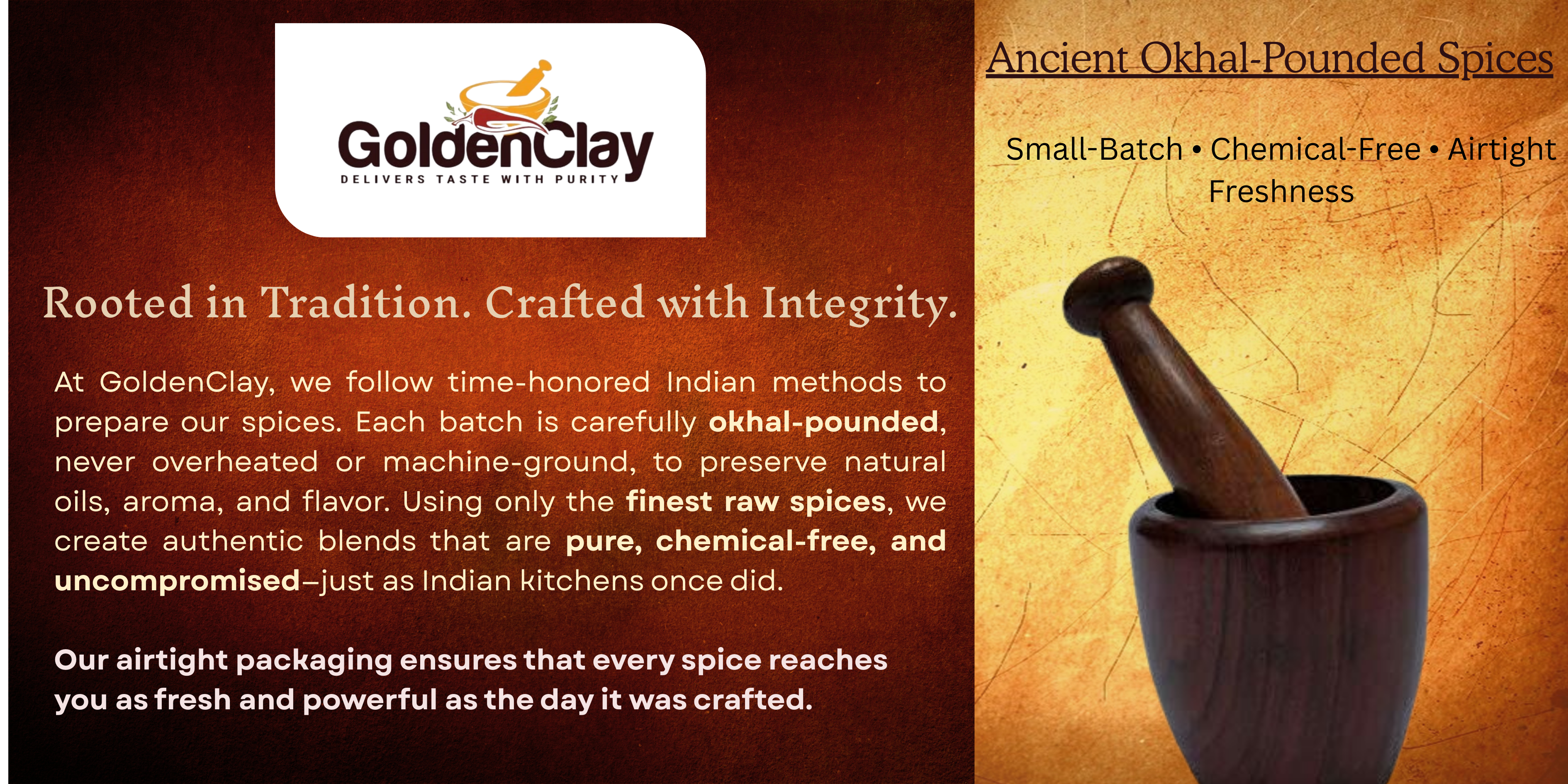 GoldenClay
DELIVERS TASTE WITH PURITY

Rooted in Tradition. Crafted with Integrity.

At GoldenClay, we follow time-honored Indian methods to prepare our spices. Each batch is carefully okhal-pounded, never overheated or machine-ground, to preserve natural oils, aroma, and flavor. Using only the finest raw spices, we create authentic blends that are pure, chemical-free, and uncompromised—just as Indian kitchens once did.

Our airtight packaging ensures that every spice reaches you as fresh and powerful as the day it was crafted.

Ancient Okhal-Pounded Spices

Small-Batch • Chemical-Free • Airtight Freshness